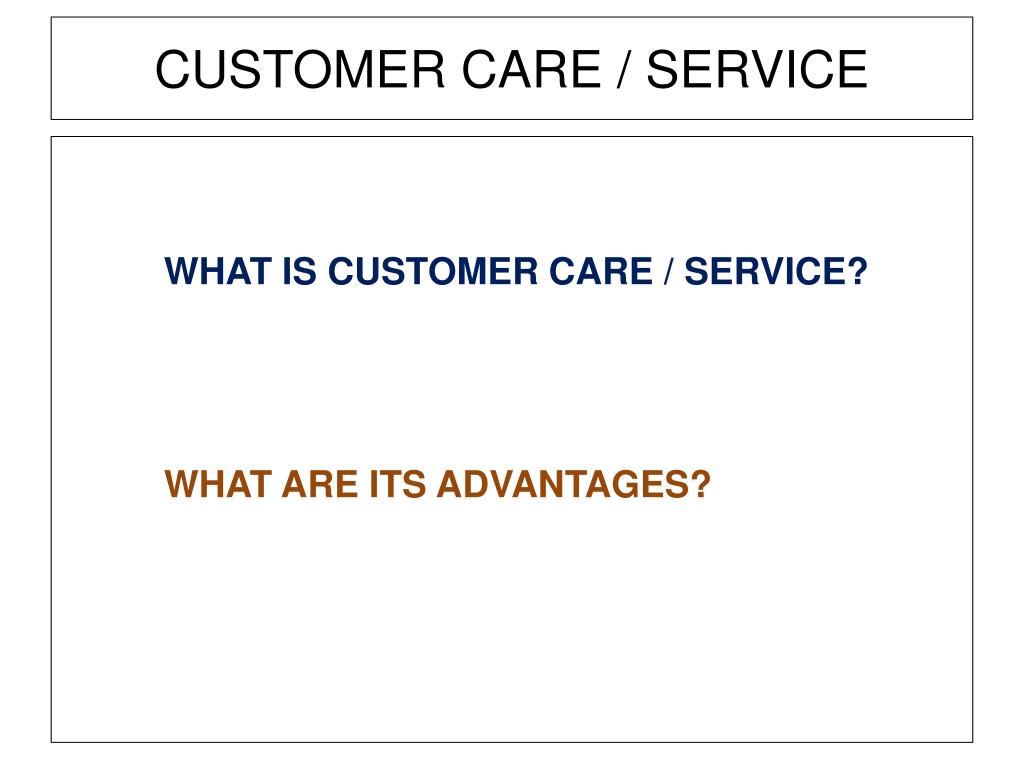 CUSTOMER CARE / SERVICE

WHAT IS CUSTOMER CARE / SERVICE?

WHAT ARE ITS ADVANTAGES?